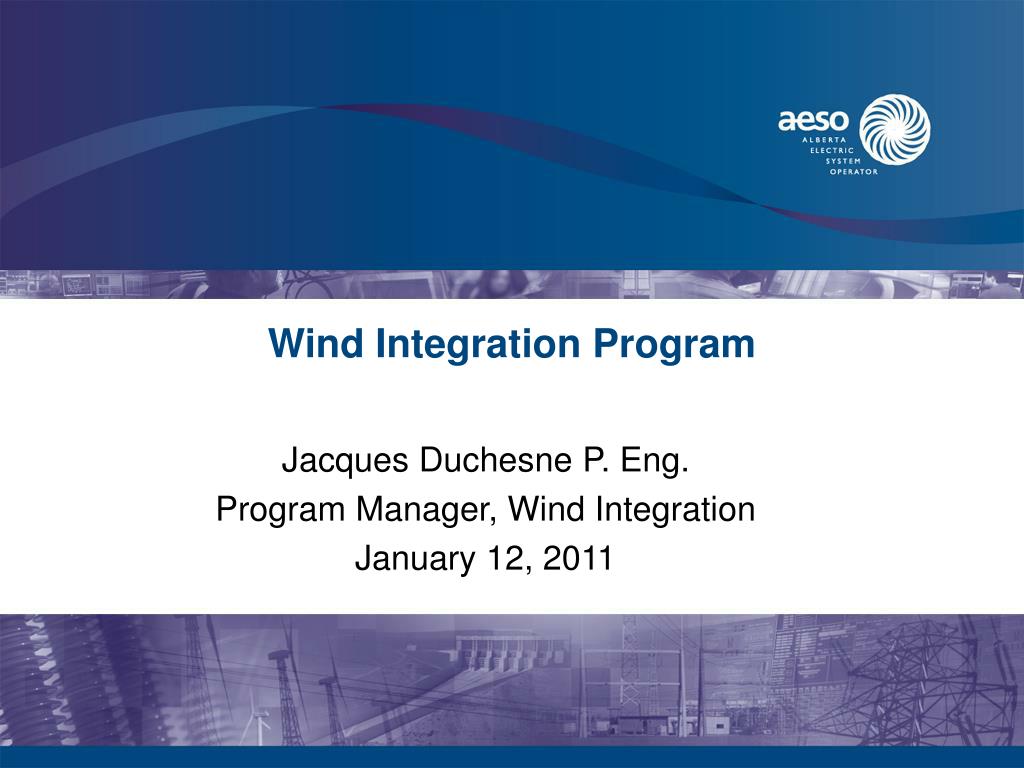 aeso
ALBERTA
ELECTRIC
SYSTEM
OPERATOR

Wind Integration Program

Jacques Duchesne P. Eng.
Program Manager, Wind Integration
January 12, 2011